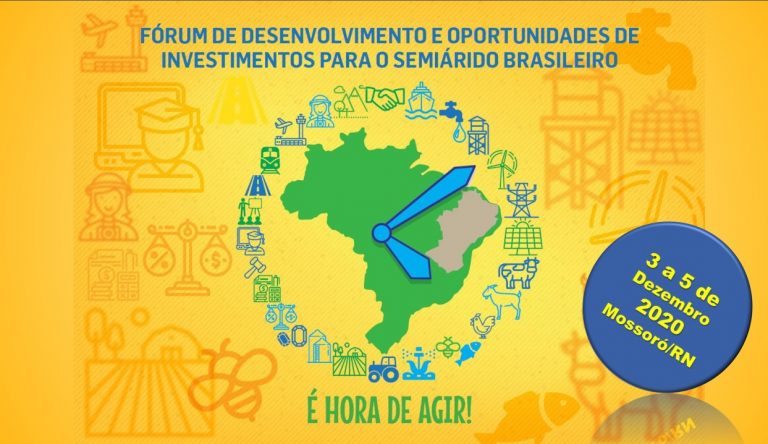 FÓRUM DE DESENVOLVIMENTO E OPORTUNIDADES DE INVESTIMENTOS PARA O SEMIÁRIDO BRASILEIRO

3 a 5 de Dezembro 2020 Mossoró/RN

É HORA DE AGIR!